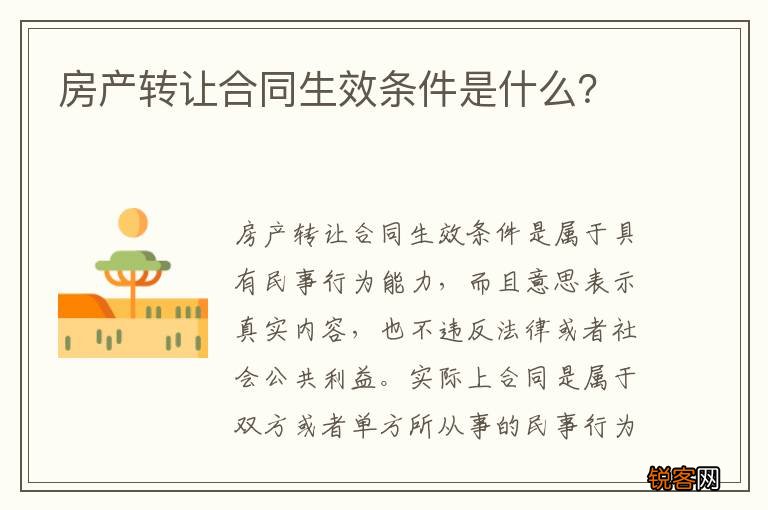 房产转让合同生效条件是什么?

房产转让合同生效条件是属于具有民事行为能力，而且意思表示真实内容，也不违反法律或者社会公共利益。实际上合同是属于双方或者单方所从事的民事行为

锐客网